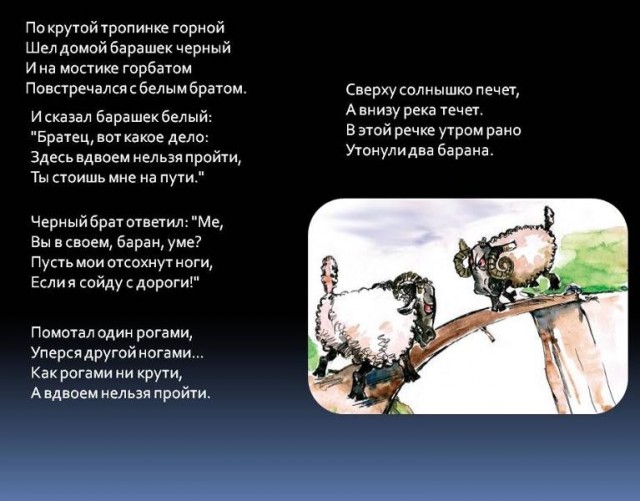 По крутой тропинке горной
Шел домой барашек черный
И на мостике горбатом
Повстречался с белым братом.

И сказал барашек белый:
"Братец, вот какое дело:
Здесь вдвоем нельзя пройти,
Ты стоишь мне на пути."

Черный брат ответил: "Ме,
Вы в своем, баран, уме?
Пусть мои отсохнут ноги,
Если я сойду с дороги!"

Помотал один рогами,
Уперся другой ногами...
Как рогами ни крути,
А вдвоем нельзя пройти.

Сверху солнышко печет,
А внизу река течет.
В этой речке утром рано
Утонули два барана.